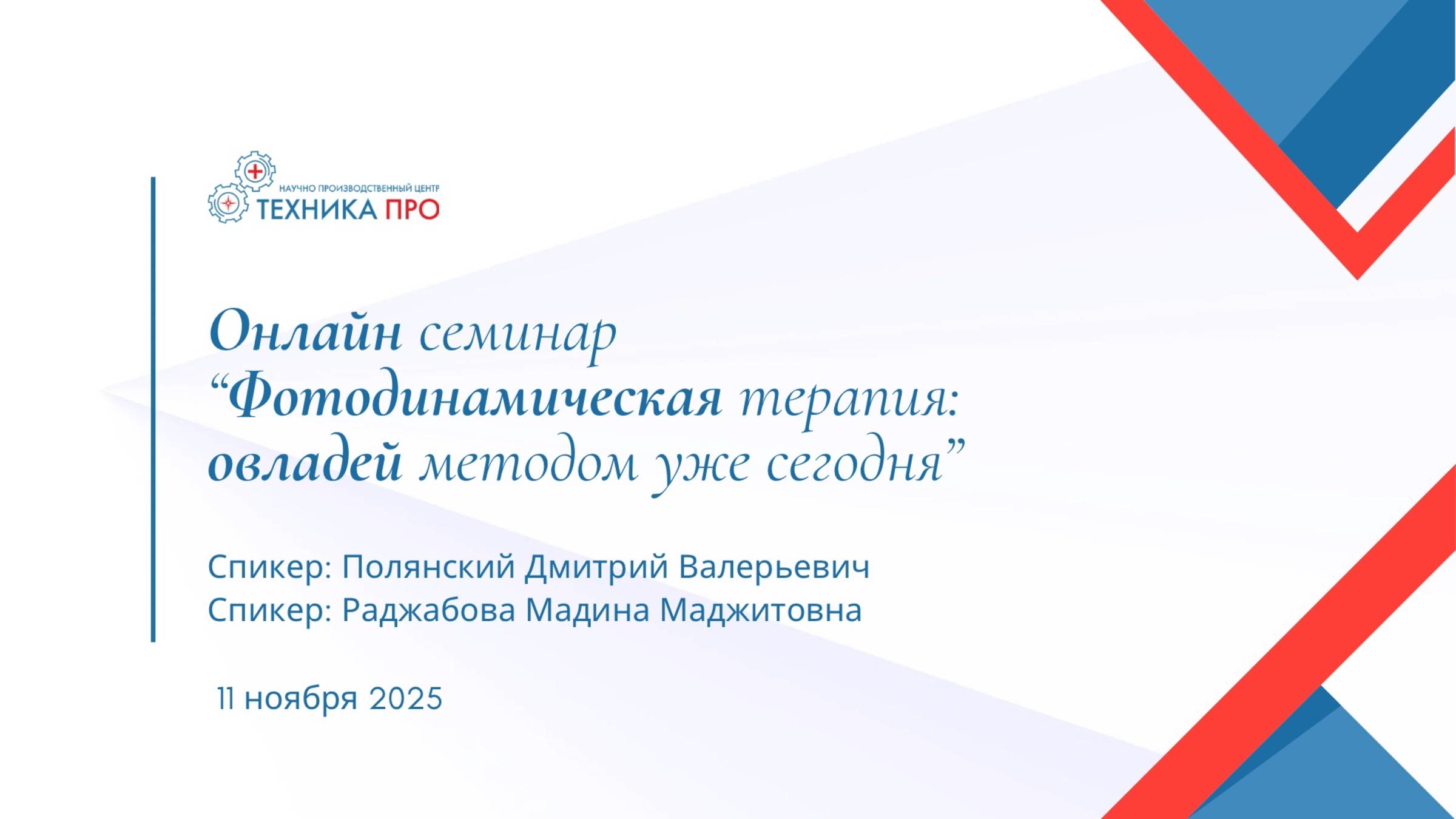 НАУЧНО ПРОИЗВОДСТВЕННЫЙ ЦЕНТР
ТЕХНИКА ПРО

Онлайн семинар “Фотодинамическая терапия: овладей методом уже сегодня”

Спикер: Полянский Дмитрий Валерьевич
Спикер: Раджабова Мадина Маджитовна

11 ноября 2025